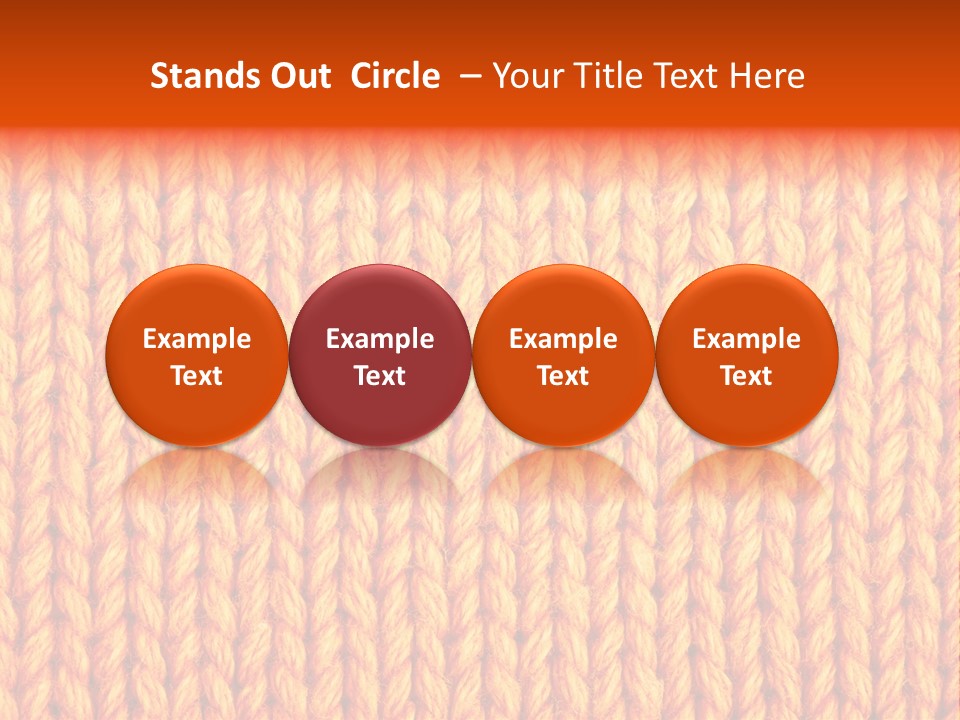 Stands Out Circle – Your Title Text Here

Example Text

Example Text

Example Text

Example Text